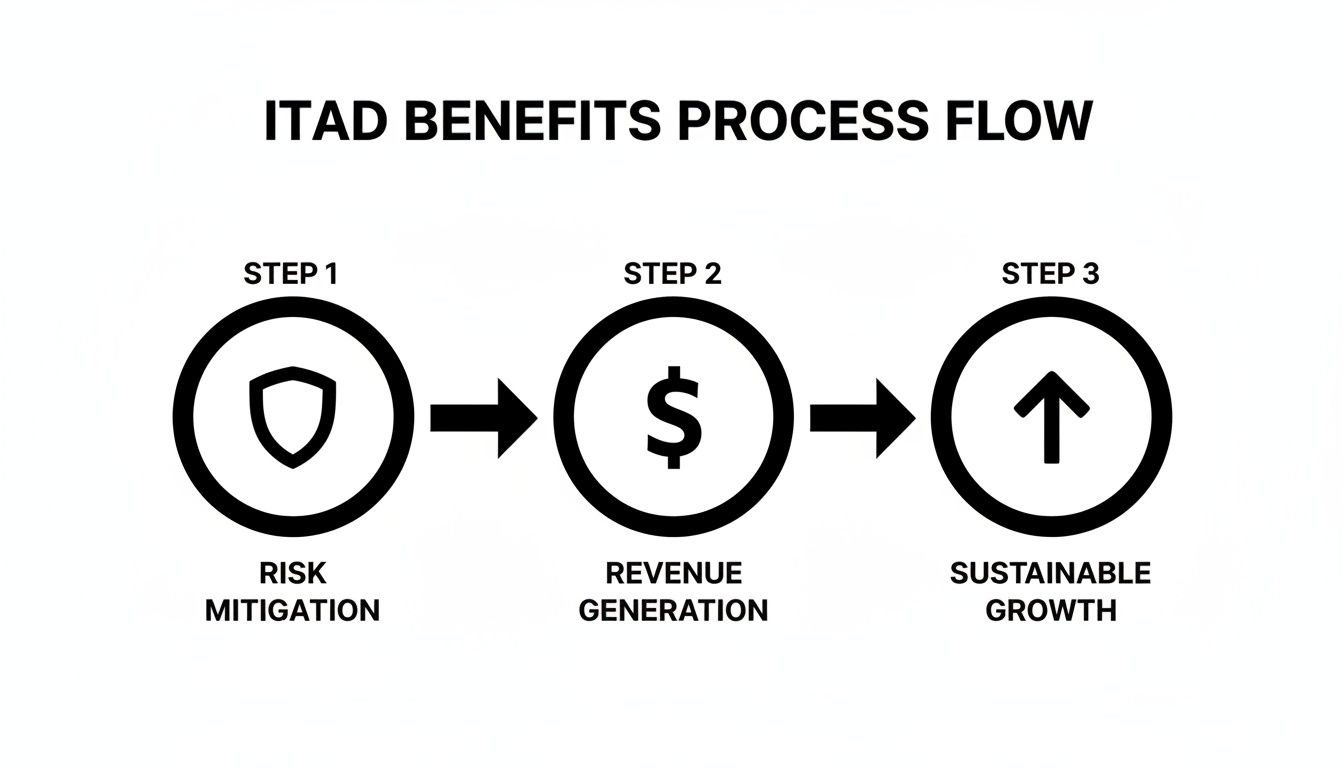 ITAD BENEFITS PROCESS FLOW

STEP 1

RISK MITIGATION

STEP 2

$

REVENUE GENERATION

STEP 3

SUSTAINABLE GROWTH